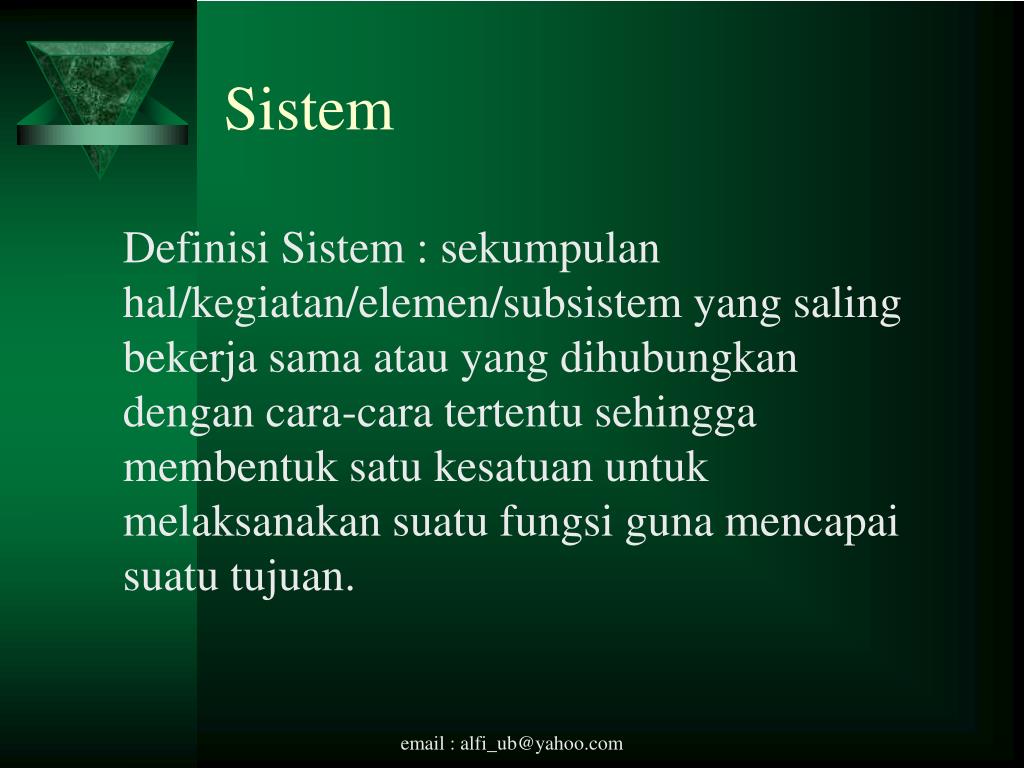 Sistem

Definisi Sistem : sekumpulan hal/kegiatan/elemen/subsistem yang saling bekerja sama atau yang dihubungkan dengan cara-cara tertentu sehingga membentuk satu kesatuan untuk melaksanakan suatu fungsi guna mencapai suatu tujuan.

email : alfi_ub@yahoo.com